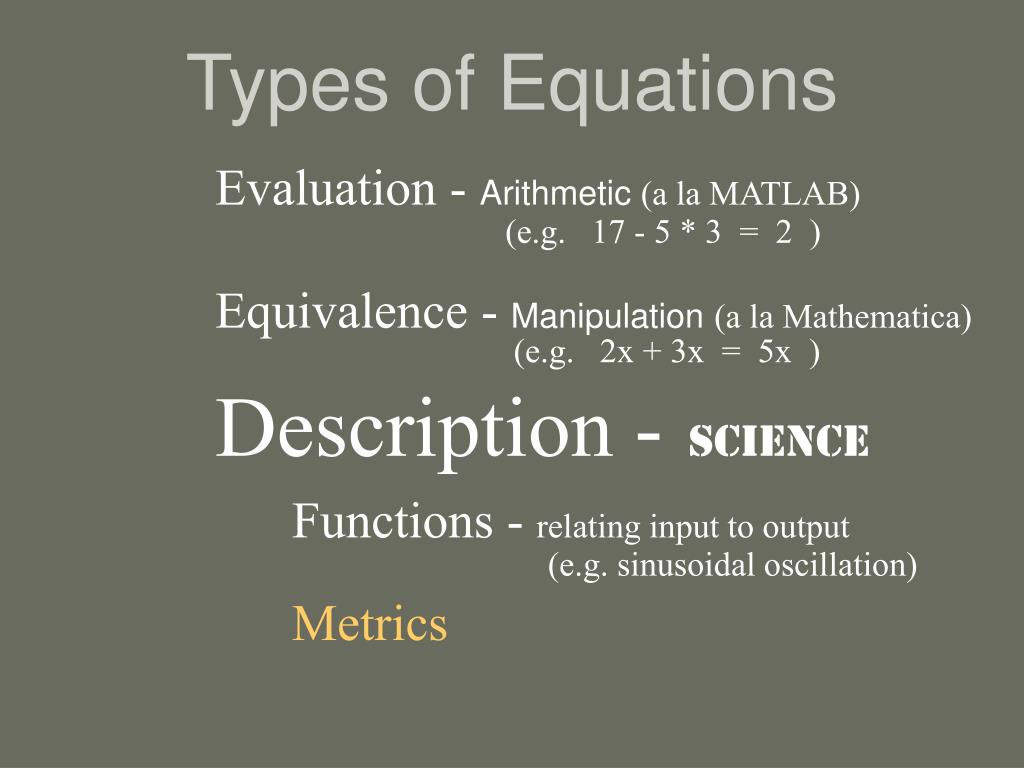 Types of Equations

Evaluation - Arithmetic (a la MATLAB)
(e.g. 17 - 5 * 3 = 2 )

Equivalence - Manipulation (a la Mathematica)
(e.g. 2x + 3x = 5x )

Description - SCIENCE

Functions - relating input to output
(e.g. sinusoidal oscillation)

Metrics